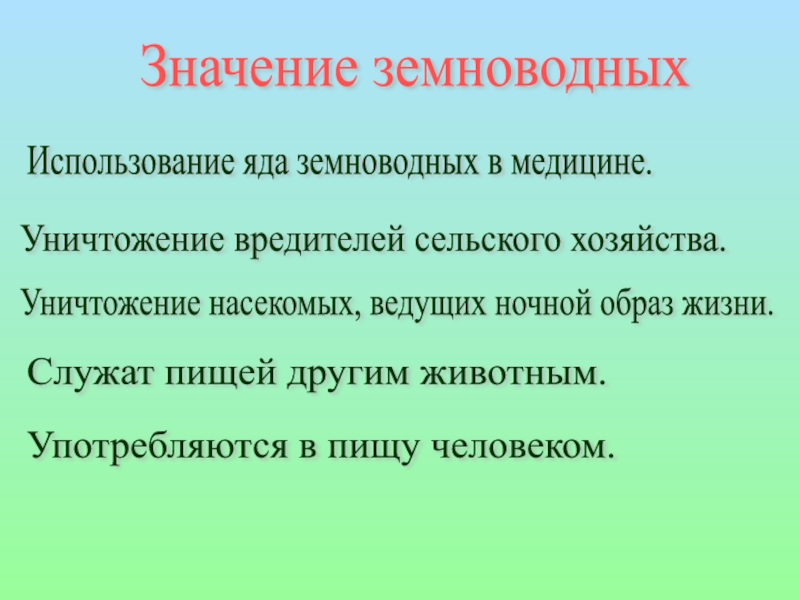 Значение земноводных

Использование яда земноводных в медицине.

Уничтожение вредителей сельского хозяйства.

Уничтожение насекомых, ведущих ночной образ жизни.

Служат пищей другим животным.

Употребляются в пищу человеком.